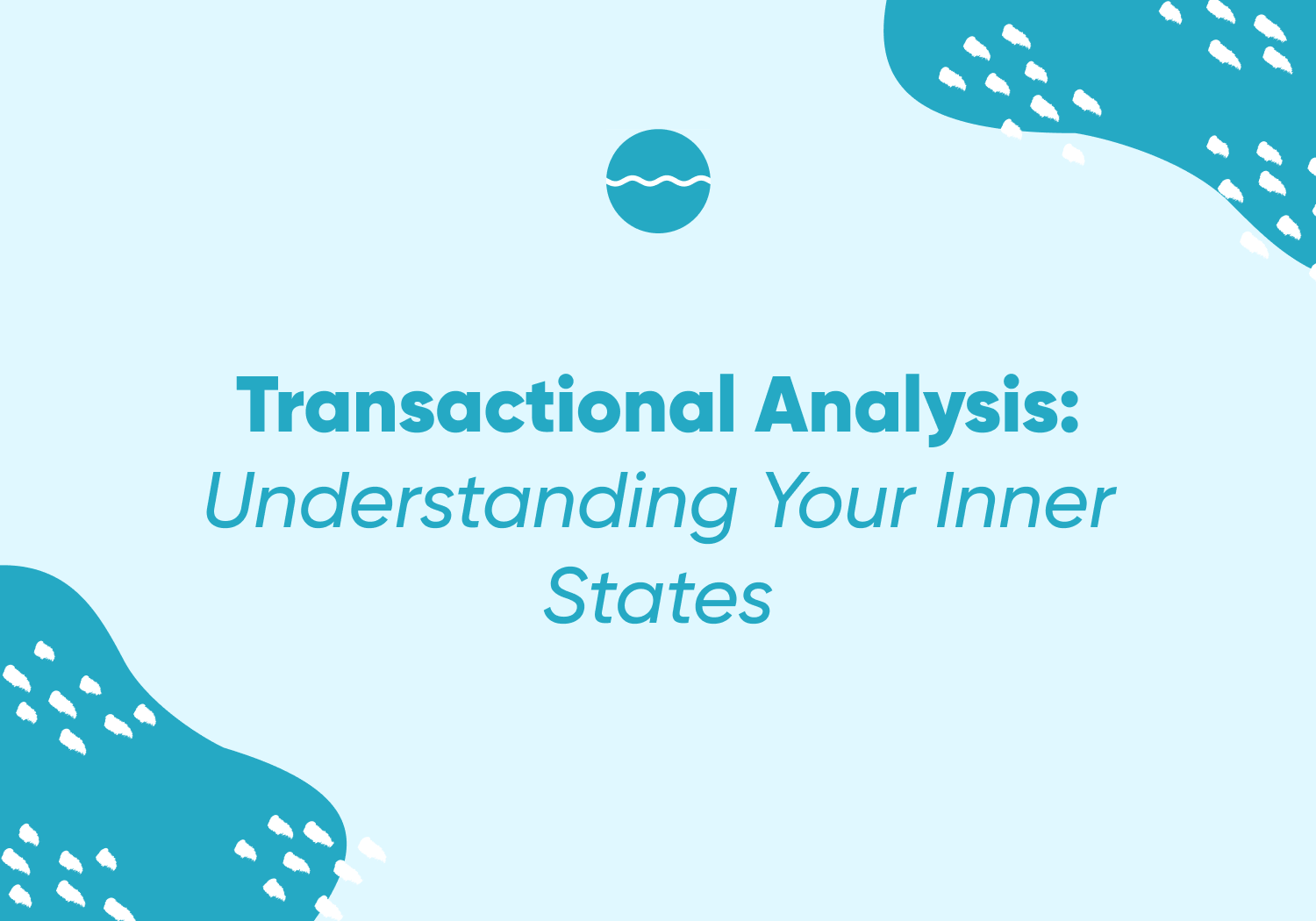 Transactional Analysis:
Understanding Your Inner States